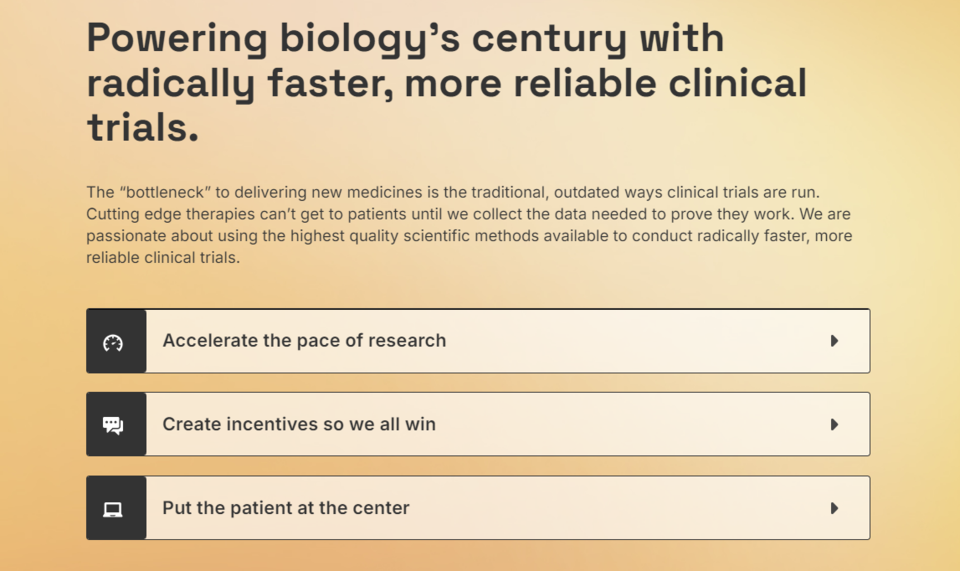 Powering biology's century with radically faster, more reliable clinical trials.

The "bottleneck" to delivering new medicines is the traditional, outdated ways clinical trials are run. Cutting edge therapies can't get to patients until we collect the data needed to prove they work. We are passionate about using the highest quality scientific methods available to conduct radically faster, more reliable clinical trials.

Accelerate the pace of research

Create incentives so we all win

Put the patient at the center